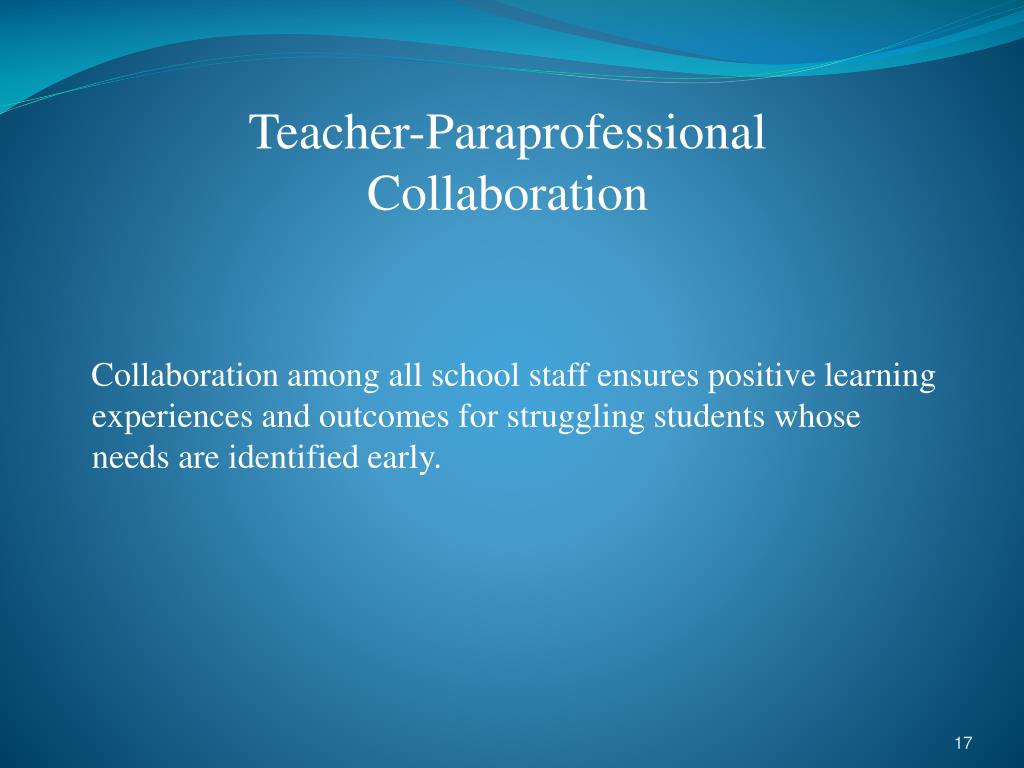 Teacher-Paraprofessional Collaboration

Collaboration among all school staff ensures positive learning experiences and outcomes for struggling students whose needs are identified early.

17